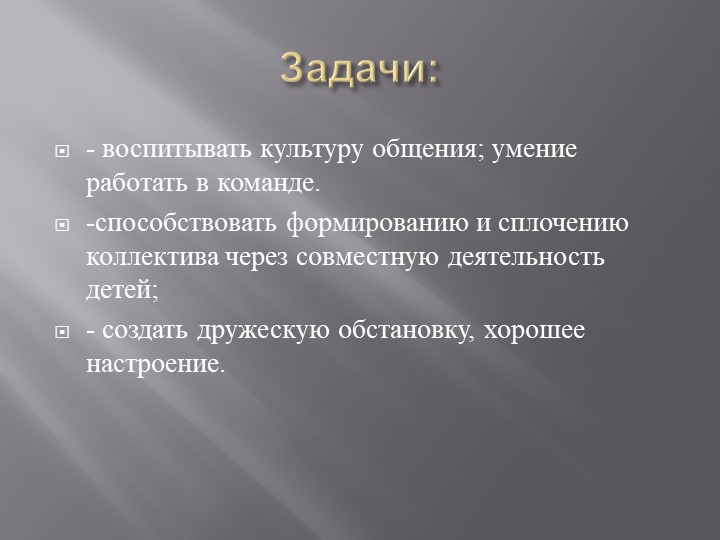 Задачи:

- воспитывать культуру общения; умение работать в команде.

-способствовать формированию и сплочению коллектива через совместную деятельность детей;

- создать дружескую обстановку, хорошее настроение.